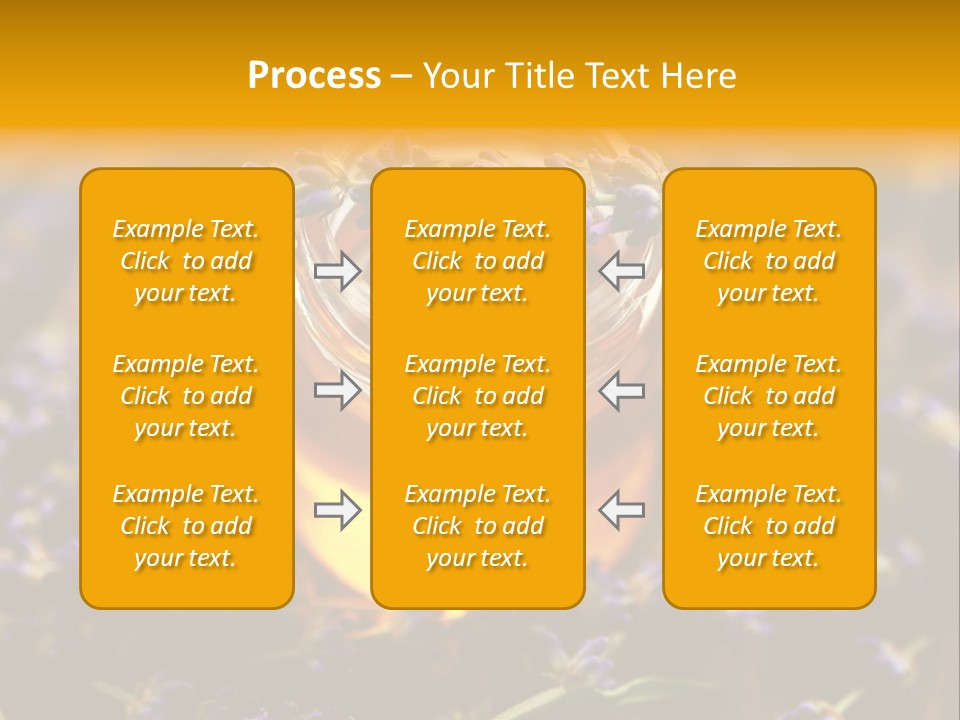 Process – Your Title Text Here

Example Text. Click to add your text.

Example Text. Click to add your text.

Example Text. Click to add your text.

Example Text. Click to add your text.

Example Text. Click to add your text.

Example Text. Click to add your text.

Example Text. Click to add your text.

Example Text. Click to add your text.

Example Text. Click to add your text.